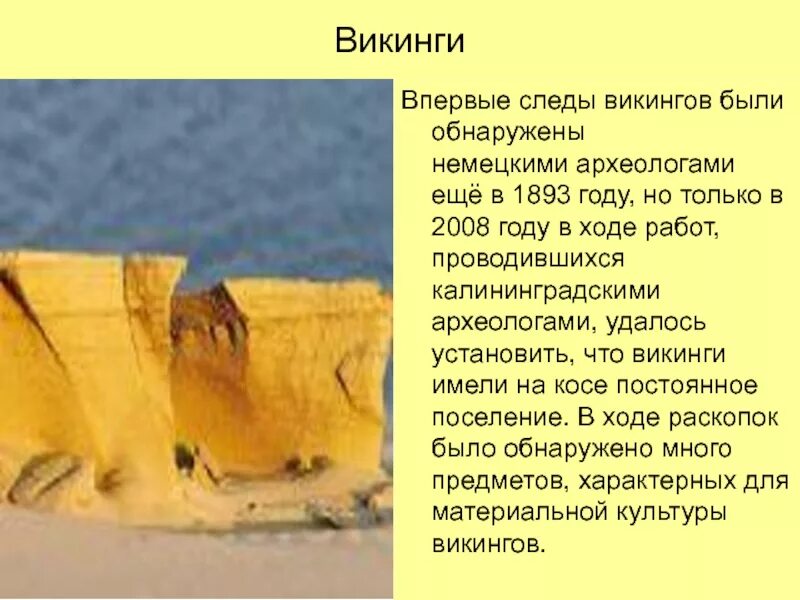 Викинги

Впервые следы викингов были обнаружены немецкими археологами ещё в 1893 году, но только в 2008 году в ходе работ, проводившихся калининградскими археологами, удалось установить, что викинги имели на косе постоянное поселение. В ходе раскопок было обнаружено много предметов, характерных для материальной культуры викингов.